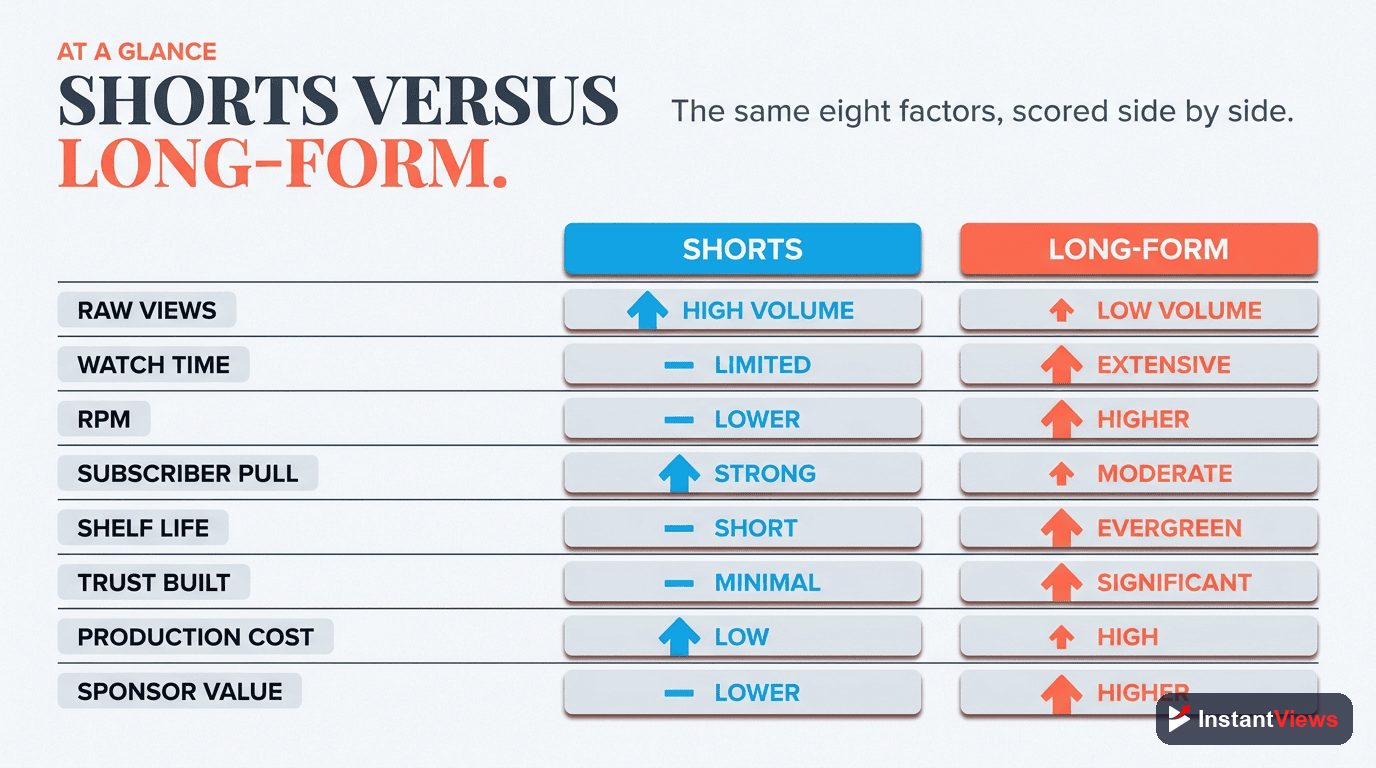 AT A GLANCE
SHORTS VERSUS LONG-FORM.

The same eight factors, scored side by side.

| | SHORTS | LONG-FORM |
|---|---|---|
| RAW VIEWS | HIGH VOLUME | LOW VOLUME |
| WATCH TIME | LIMITED | EXTENSIVE |
| RPM | LOWER | HIGHER |
| SUBSCRIBER PULL | STRONG | MODERATE |
| SHELF LIFE | SHORT | EVERGREEN |
| TRUST BUILT | MINIMAL | SIGNIFICANT |
| PRODUCTION COST | LOW | HIGH |
| SPONSOR VALUE | LOWER | HIGHER |

InstantViews